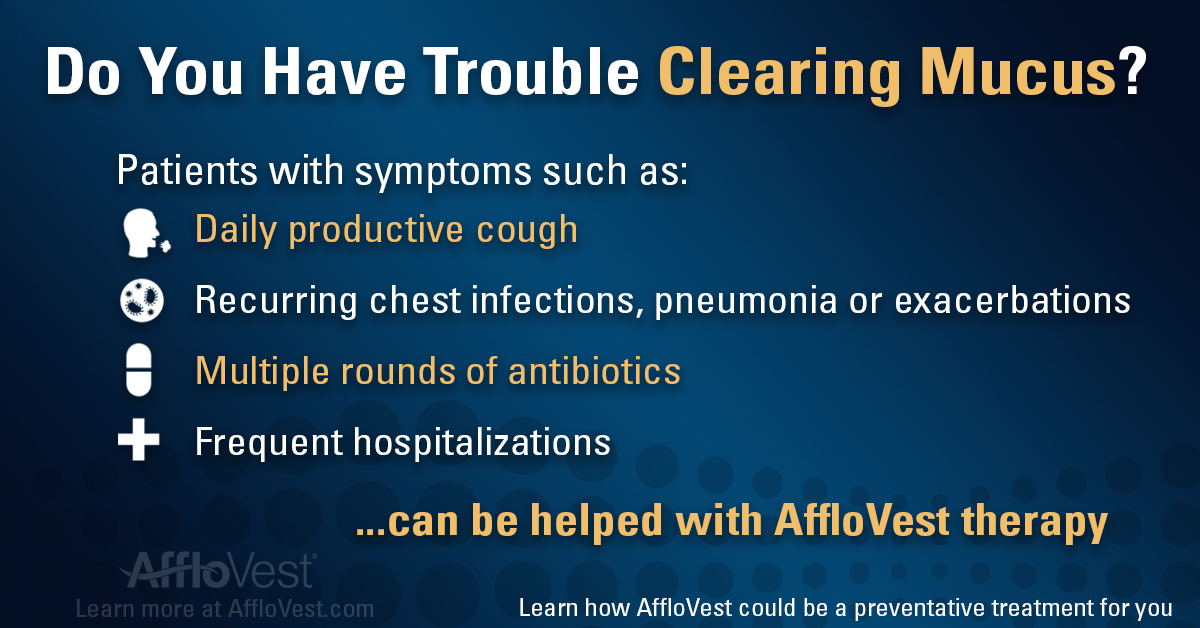 Do You Have Trouble Clearing Mucus?

Patients with symptoms such as:

Daily productive cough

Recurring chest infections, pneumonia or exacerbations

Multiple rounds of antibiotics

Frequent hospitalizations

...can be helped with AffloVest therapy

AffloVest

Learn more at AffloVest.com

Learn how AffloVest could be a preventative treatment for you